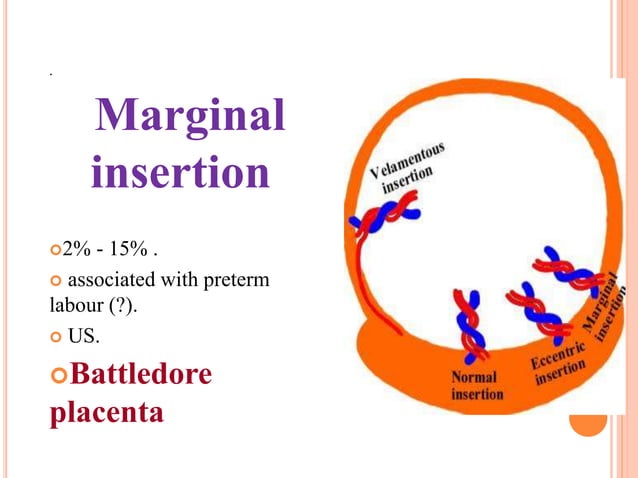 .

Marginal insertion

2% - 15% .

associated with preterm labour (?).

US.

Battledore placenta

Velamentous insertion

Normal insertion

Eccentric insertion

Marginal insertion